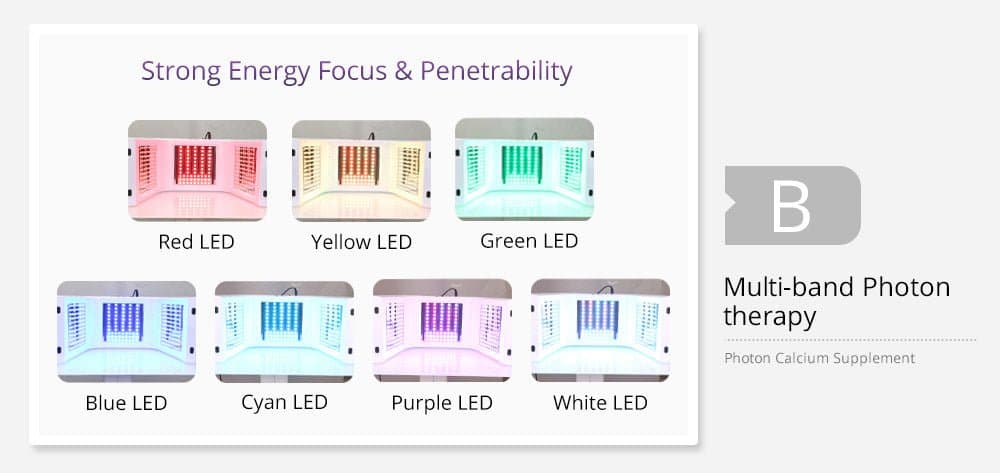 Strong Energy Focus & Penetrability

Red LED

Yellow LED

Green LED

Blue LED

Cyan LED

Purple LED

White LED

B

Multi-band Photon therapy

Photon Calcium Supplement